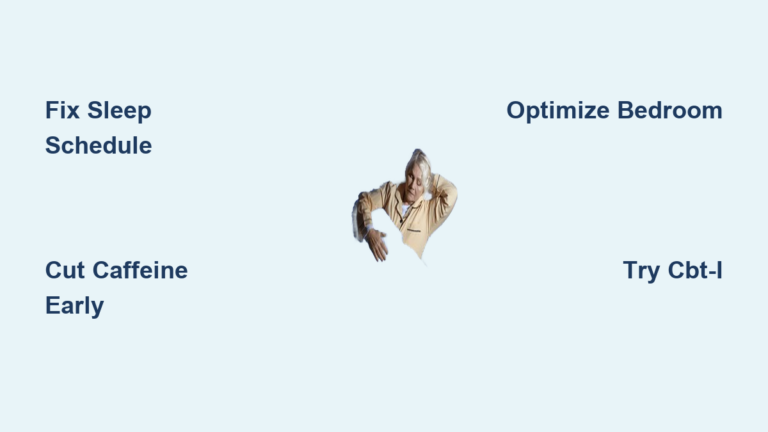 Fix Sleep Schedule

Optimize Bedroom

Cut Caffeine Early

Try Cbt-I